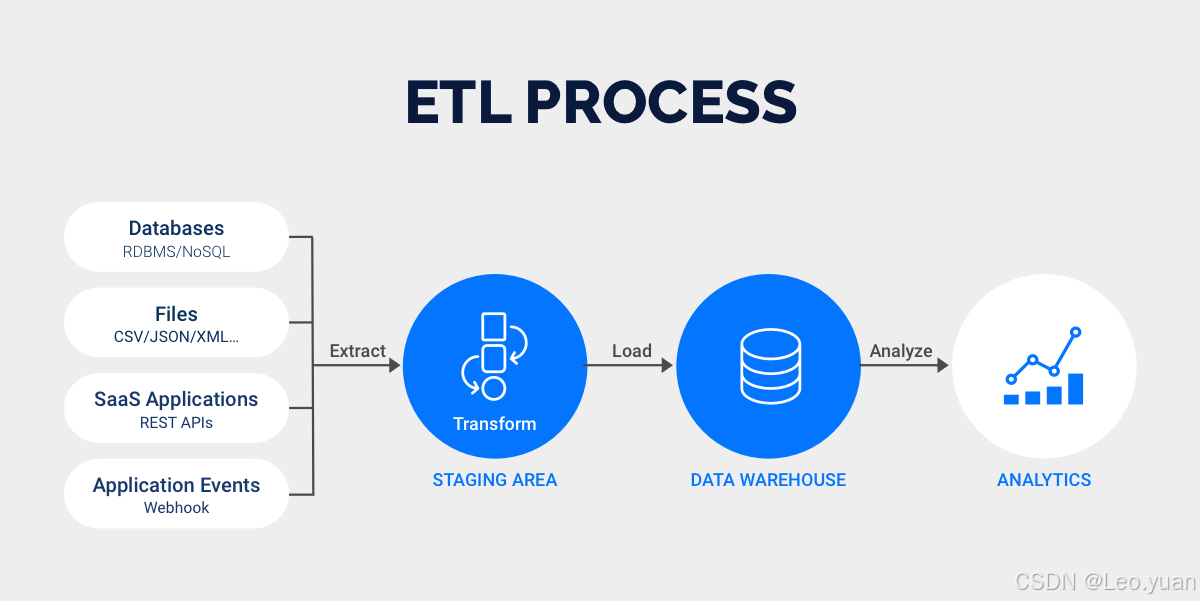 ETL PROCESS

Databases
RDBMS/NoSQL

Files
CSV/JSON/XML...

SaaS Applications
REST APIs

Application Events
Webhook

Extract

Transform

STAGING AREA

Load

DATA WAREHOUSE

Analyze

ANALYTICS

CSDN @Leo.yuan